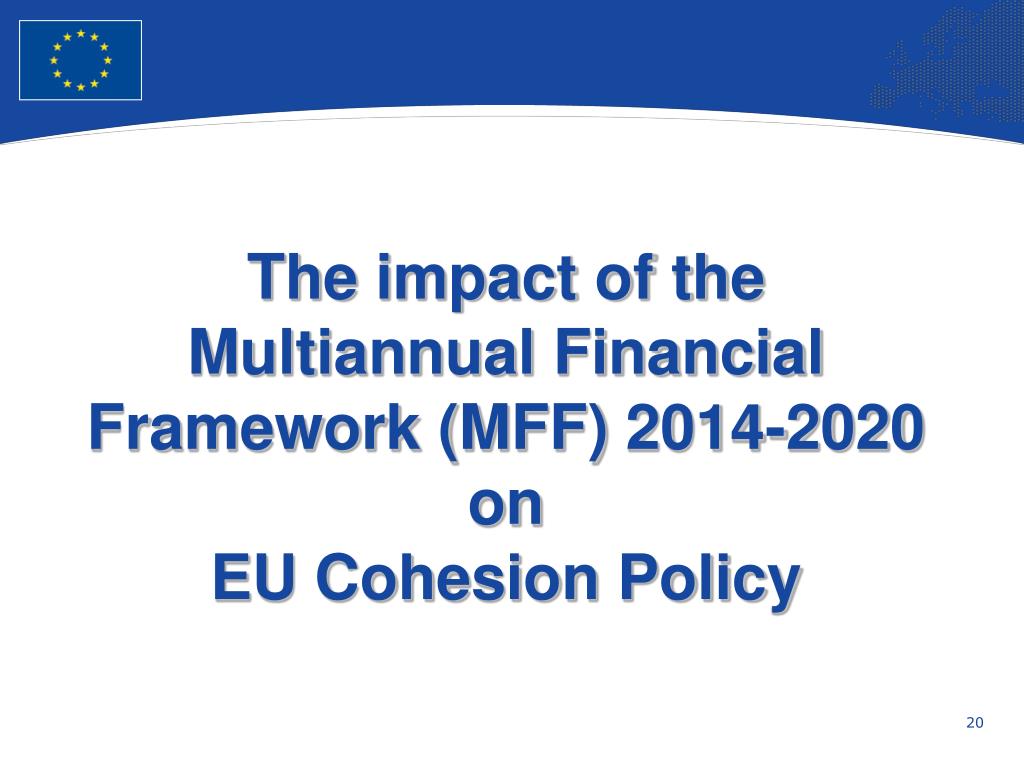 The impact of the Multiannual Financial Framework (MFF) 2014-2020 on EU Cohesion Policy

20